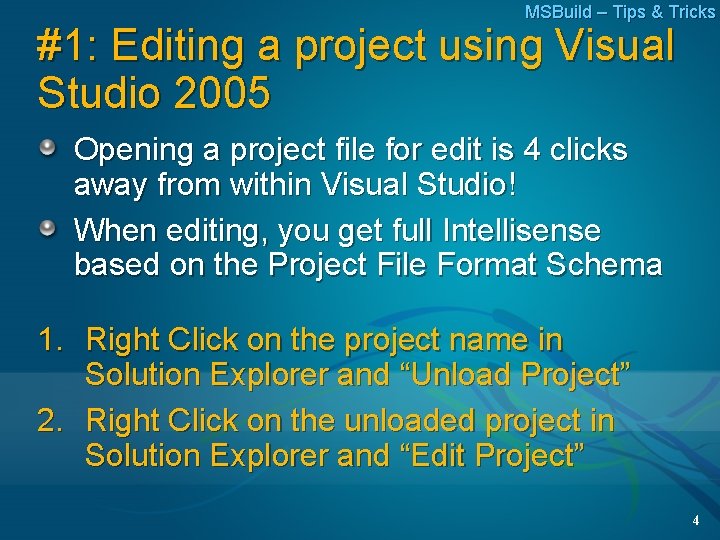 MSBuild – Tips & Tricks

#1: Editing a project using Visual Studio 2005

Opening a project file for edit is 4 clicks away from within Visual Studio!

When editing, you get full Intellisense based on the Project File Format Schema

1. Right Click on the project name in Solution Explorer and “Unload Project”
2. Right Click on the unloaded project in Solution Explorer and “Edit Project”

4